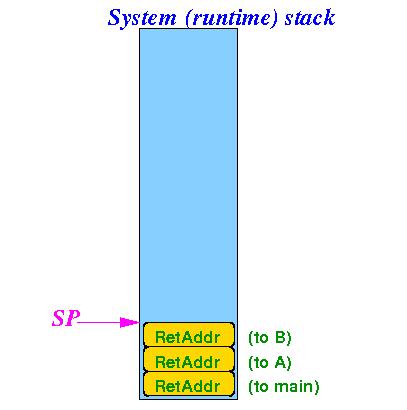 System (runtime) stack

SP

RetAddr (to B)
RetAddr (to A)
RetAddr (to main)